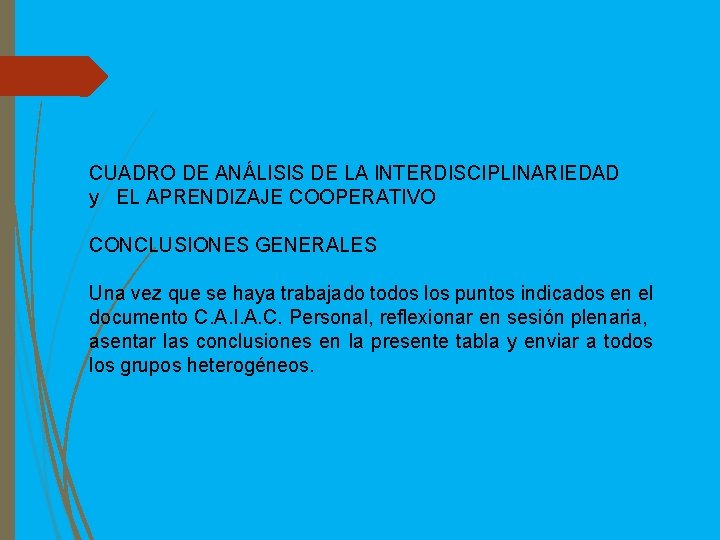 CUADRO DE ANÁLISIS DE LA INTERDISCIPLINARIEDAD y EL APRENDIZAJE COOPERATIVO

CONCLUSIONES GENERALES

Una vez que se haya trabajado todos los puntos indicados en el documento C.A.I.A.C. Personal, reflexionar en sesión plenaria, asentar las conclusiones en la presente tabla y enviar a todos los grupos heterogéneos.